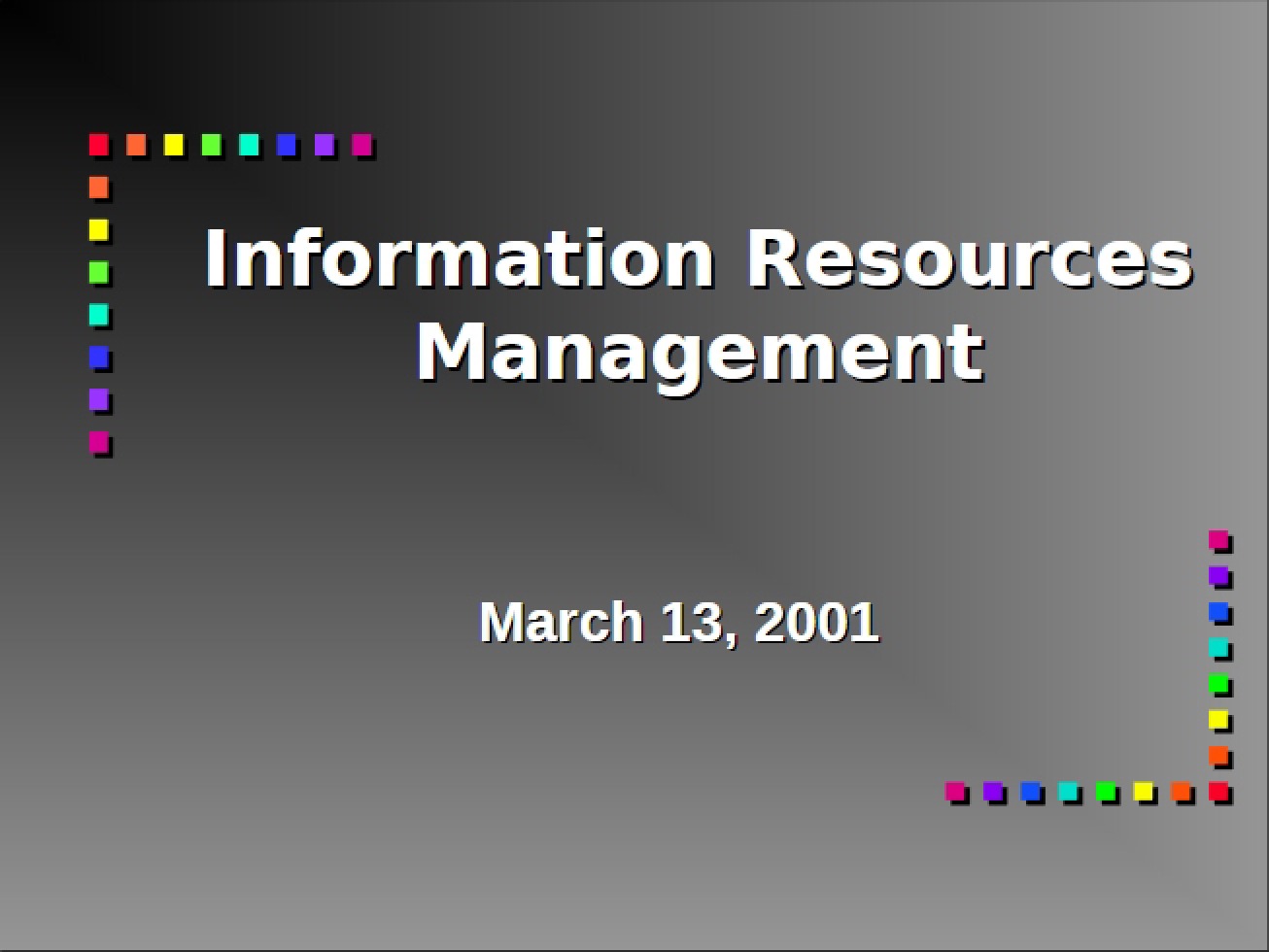 Information Resources Management

March 13, 2001